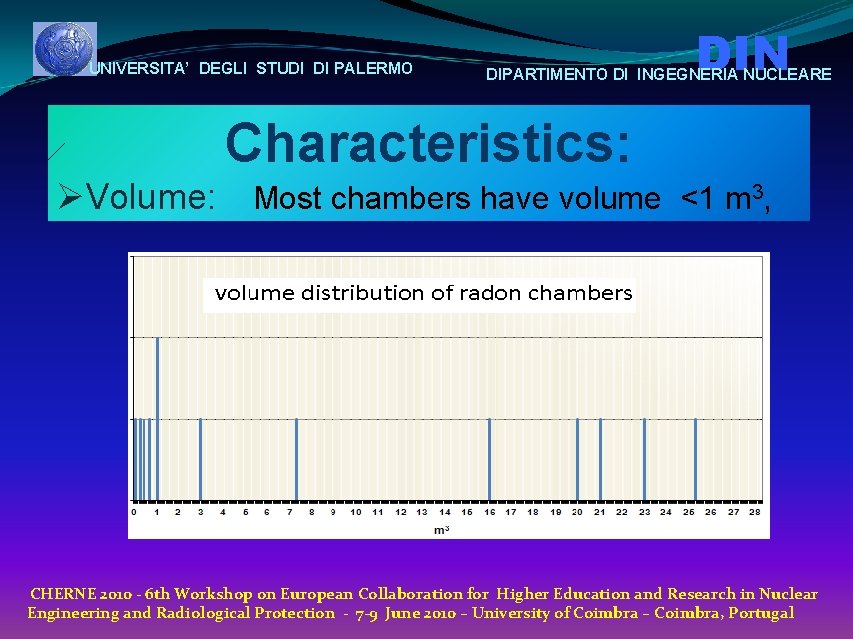 UNIVERSITA' DEGLI STUDI DI PALERMO

DIN
DIPARTIMENTO DI INGEGNERIA NUCLEARE

Characteristics:

➢Volume: Most chambers have volume <1 $m^3$,

volume distribution of radon chambers

0 1 2 3 4 5 6 7 8 9 10 11 12 13 14 15 16 17 18 19 20 21 22 23 24 25 26 27 28

$m^3$

CHERNE 2010 - 6th Workshop on European Collaboration for Higher Education and Research in Nuclear Engineering and Radiological Protection - 7-9 June 2010 – University of Coimbra – Coimbra, Portugal